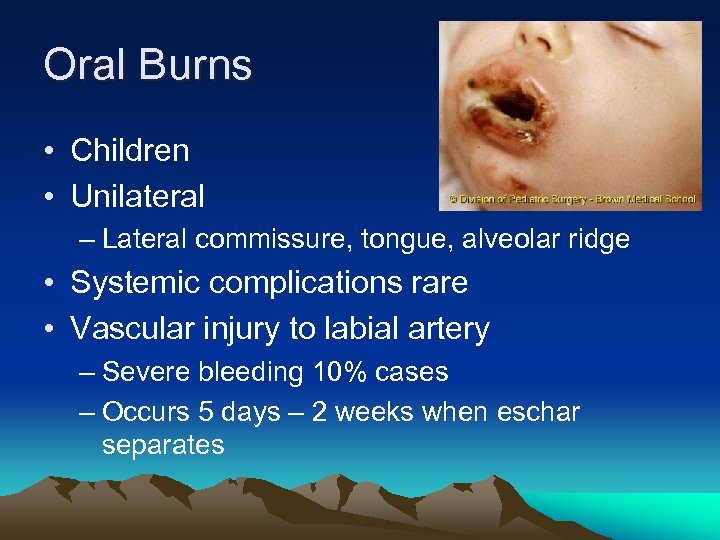 Oral Burns

© Division of Pediatric Surgery - Brown Medical School

• Children
• Unilateral
– Lateral commissure, tongue, alveolar ridge
• Systemic complications rare
• Vascular injury to labial artery
– Severe bleeding 10% cases
– Occurs 5 days – 2 weeks when eschar separates